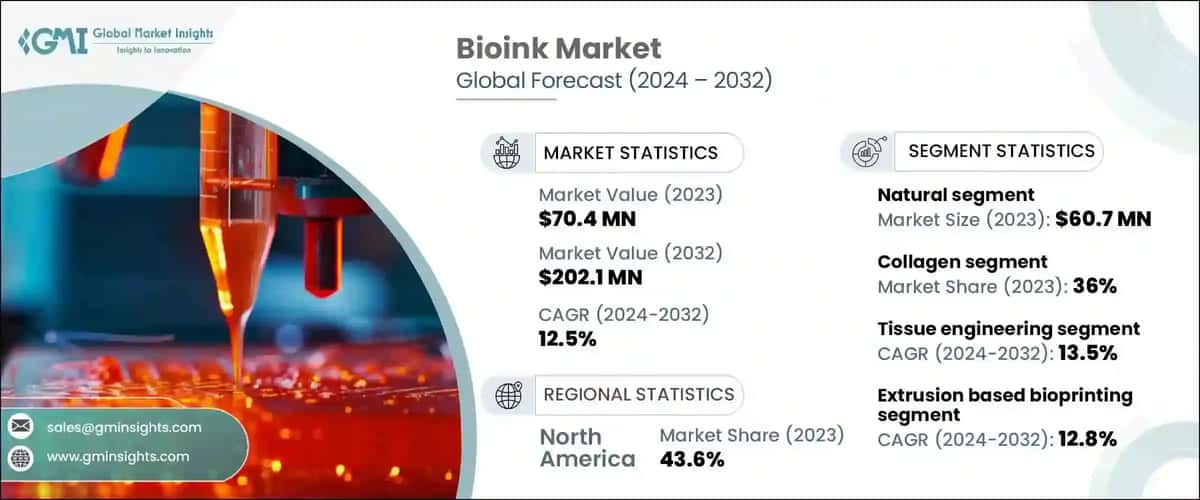 GMI Global Market Insights
Insights to Innovation

Bioink Market
Global Forecast (2024 – 2032)

MARKET STATISTICS

Market Value (2023)
$70.4 MN

Market Value (2032)
$202.1 MN

CAGR (2024-2032)
12.5%

REGIONAL STATISTICS

North America
Market Share (2023)
43.6%

SEGMENT STATISTICS

Natural segment
Market Size (2023): $60.7 MN

Collagen segment
Market Share (2023): 36%

Tissue engineering segment
CAGR (2024-2032): 13.5%

Extrusion based bioprinting segment
CAGR (2024-2032): 12.8%

sales@gminsights.com
www.gminsights.com